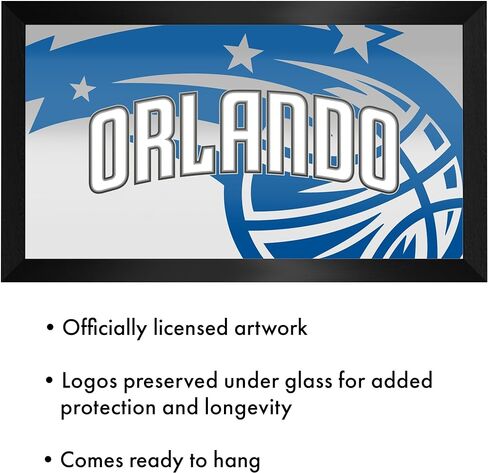 ORLANDO

• Officially licensed artwork

• Logos preserved under glass for added protection and longevity

• Comes ready to hang